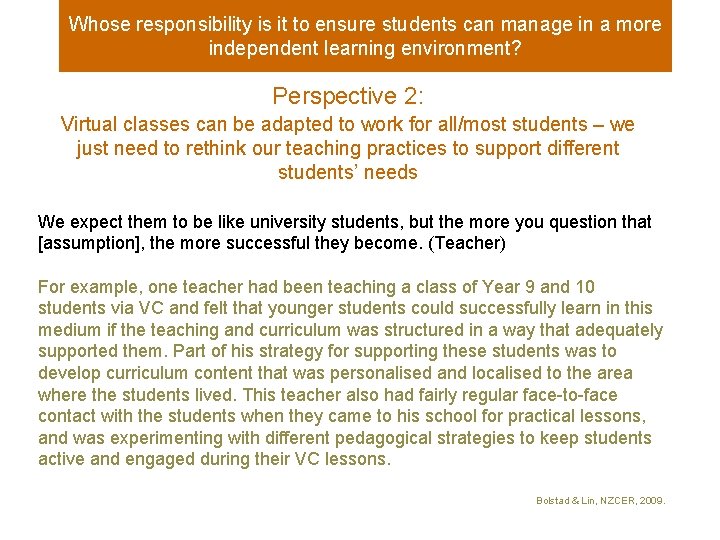 Whose responsibility is it to ensure students can manage in a more independent learning environment?

Perspective 2:

Virtual classes can be adapted to work for all/most students – we just need to rethink our teaching practices to support different students' needs

We expect them to be like university students, but the more you question that [assumption], the more successful they become. (Teacher)

For example, one teacher had been teaching a class of Year 9 and 10 students via VC and felt that younger students could successfully learn in this medium if the teaching and curriculum was structured in a way that adequately supported them. Part of his strategy for supporting these students was to develop curriculum content that was personalised and localised to the area where the students lived. This teacher also had fairly regular face-to-face contact with the students when they came to his school for practical lessons, and was experimenting with different pedagogical strategies to keep students active and engaged during their VC lessons.

Bolstad & Lin, NZCER, 2009.